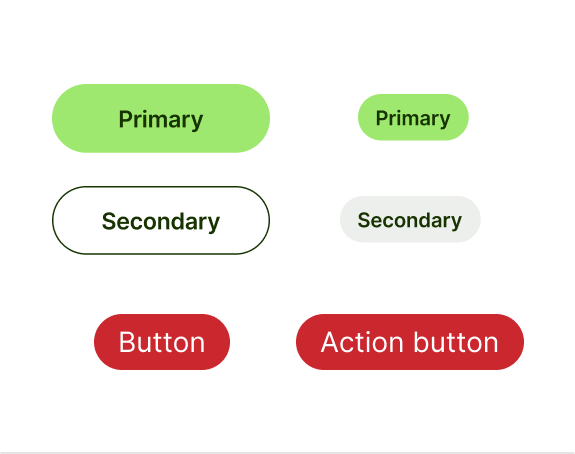 Primary

Primary

Secondary

Secondary

Button

Action button